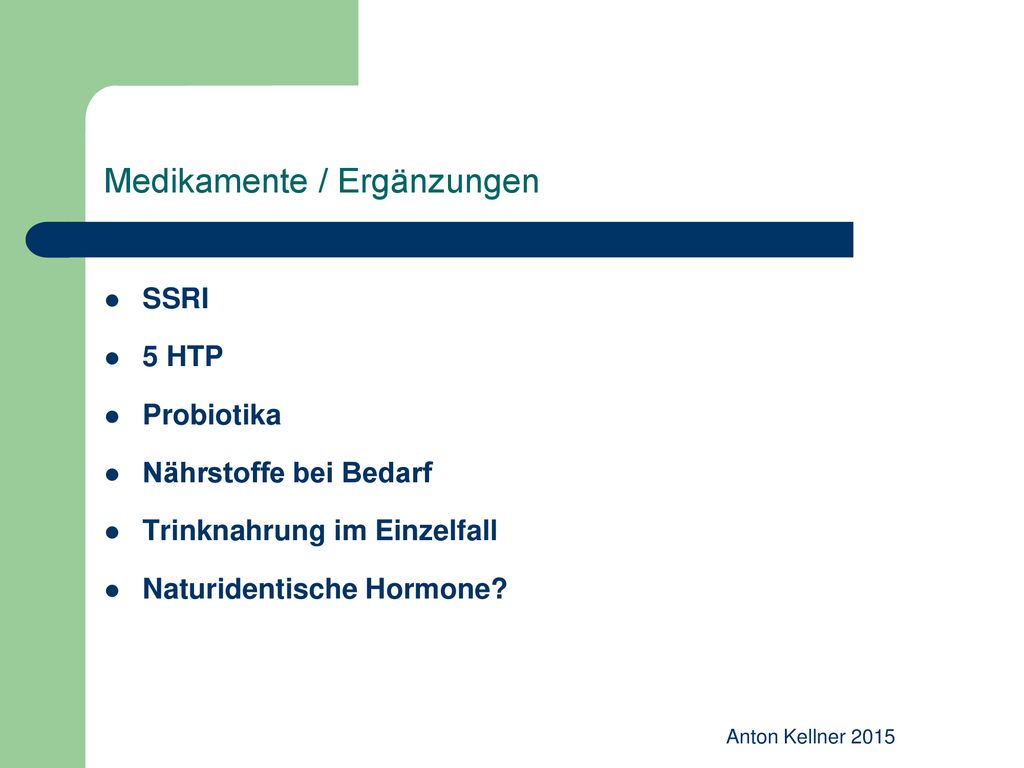 Medikamente / Ergänzungen

- SSRI
- 5 HTP
- Probiotika
- Nährstoffe bei Bedarf
- Trinknahrung im Einzelfall
- Naturidentische Hormone?

Anton Kellner 2015